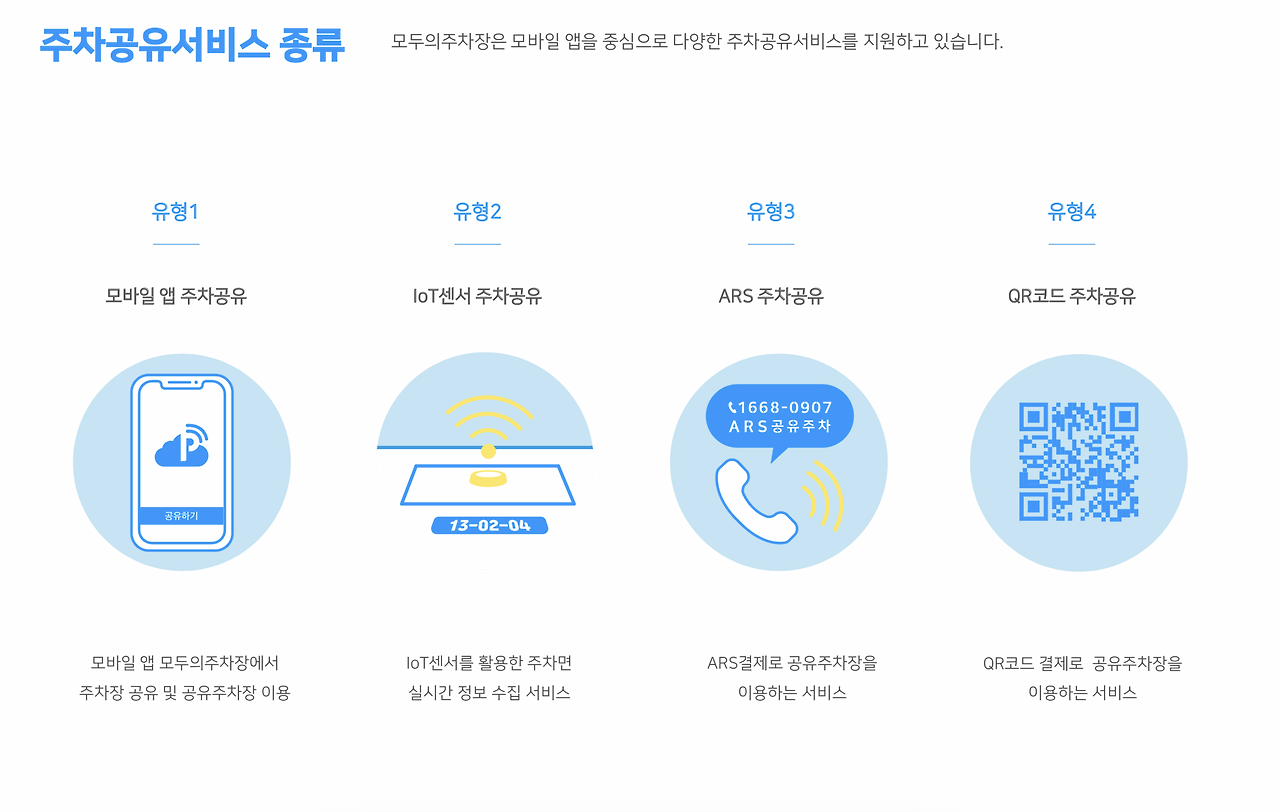 주차공유서비스 종류

모두의주차장은 모바일 앱을 중심으로 다양한 주차공유서비스를 지원하고 있습니다.

유형1

모바일 앱 주차공유

P

공유하기

모바일 앱 모두의주차장에서 주차장 공유 및 공유주차장 이용

유형2

IoT센서 주차공유

13-02-04

IoT센서를 활용한 주차면 실시간 정보 수집 서비스

유형3

ARS 주차공유

1668-0907 ARS공유주차

ARS결제로 공유주차장을 이용하는 서비스

유형4

QR코드 주차공유

QR코드 결제로 공유주차장을 이용하는 서비스